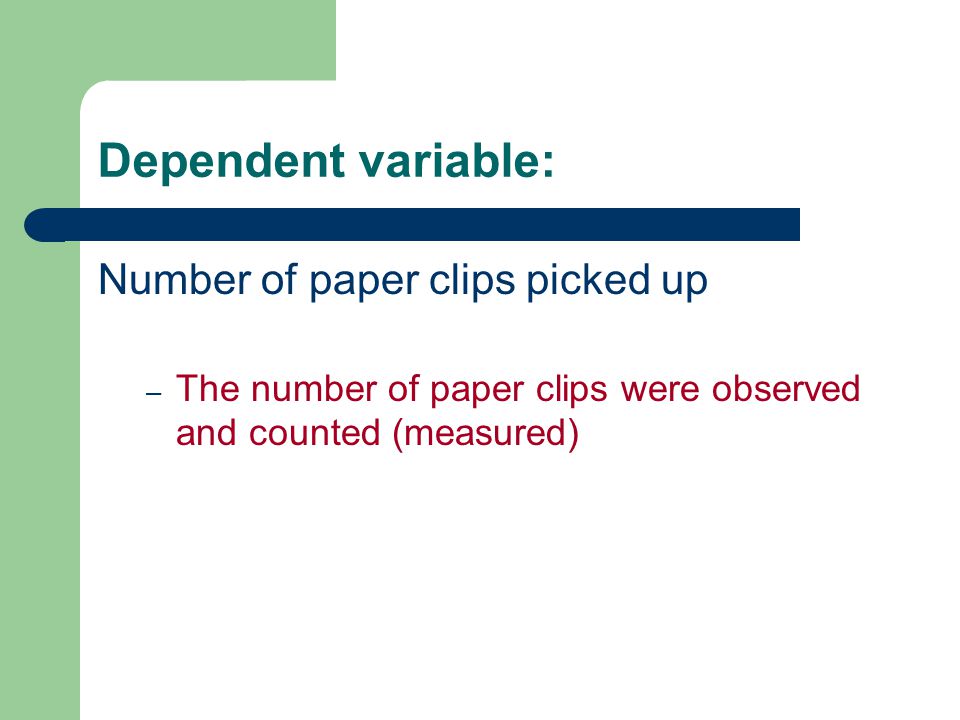 Dependent variable:

Number of paper clips picked up

– The number of paper clips were observed and counted (measured)